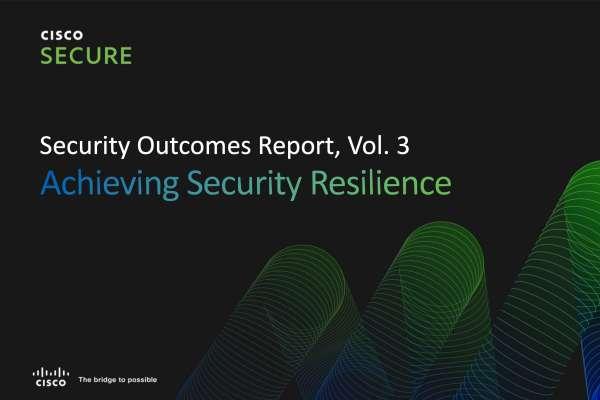 CISCO
SECURE

Security Outcomes Report, Vol. 3
Achieving Security Resilience

CISCO The bridge to possible